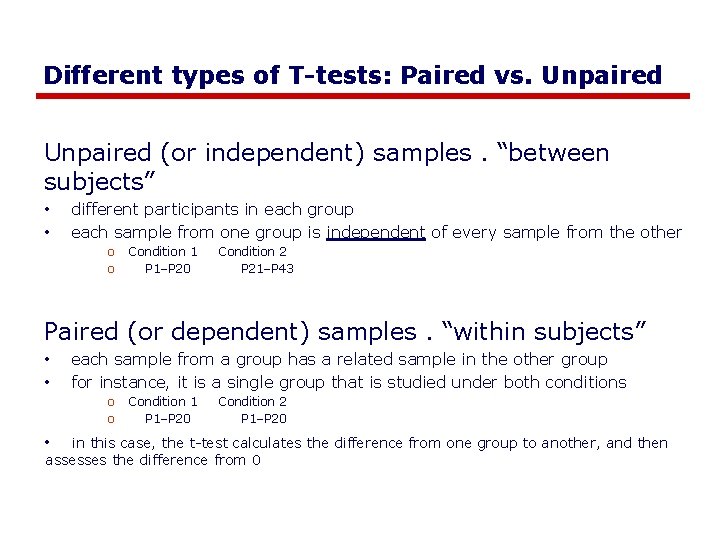 Different types of T-tests: Paired vs. Unpaired

Unpaired (or independent) samples . “between subjects”

• different participants in each group
• each sample from one group is independent of every sample from the other
  o Condition 1 Condition 2
  o P1–P20 P21–P43

Paired (or dependent) samples . “within subjects”

• each sample from a group has a related sample in the other group
• for instance, it is a single group that is studied under both conditions
  o Condition 1 Condition 2
  o P1–P20 P1–P20

• in this case, the t-test calculates the difference from one group to another, and then assesses the difference from 0